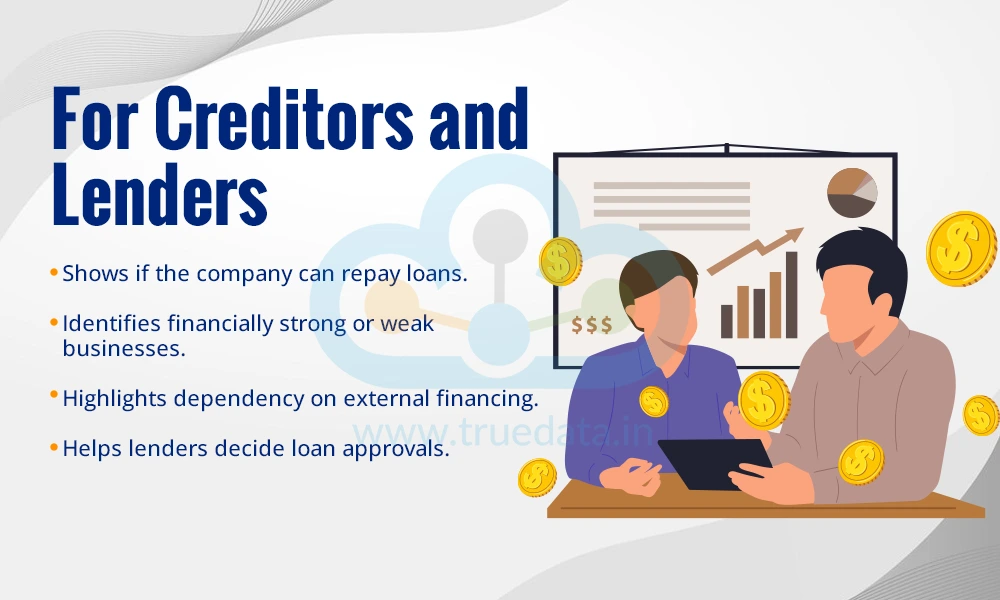 For Creditors and Lenders

• Shows if the company can repay loans.

• Identifies financially strong or weak businesses.

• Highlights dependency on external financing.

• Helps lenders decide loan approvals.

$$$

www.truedata.in